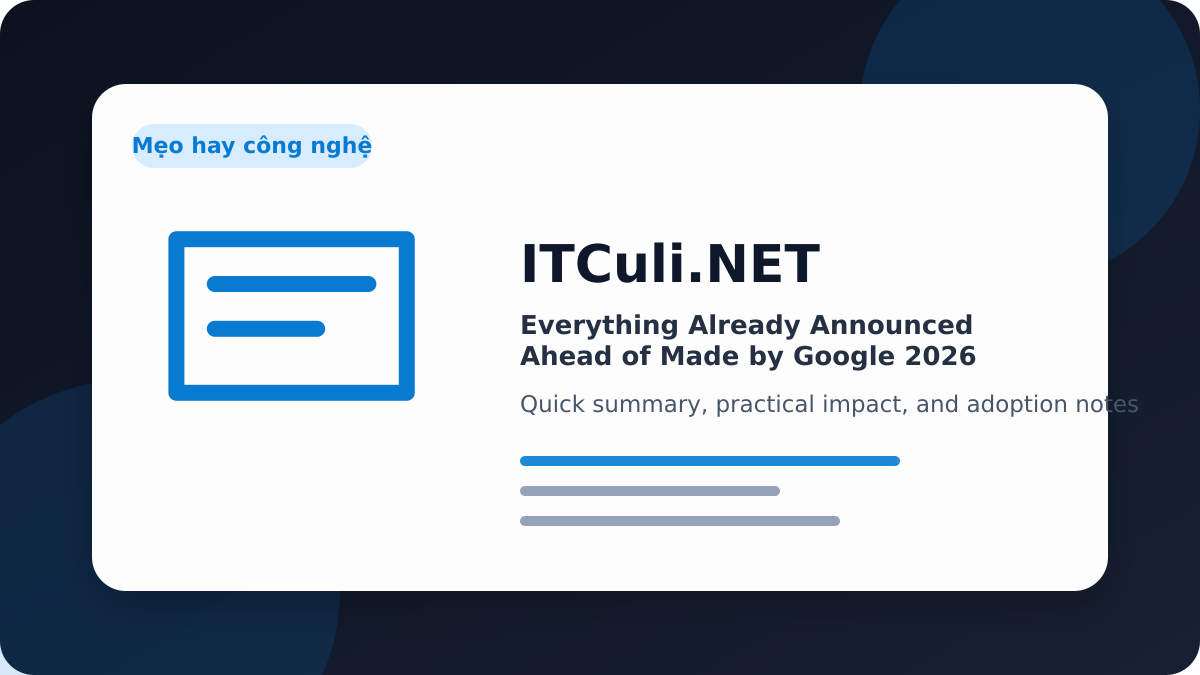 Mẹo hay công nghệ

ITCuli.NET

Everything Already Announced Ahead of Made by Google 2026

Quick summary, practical impact, and adoption notes